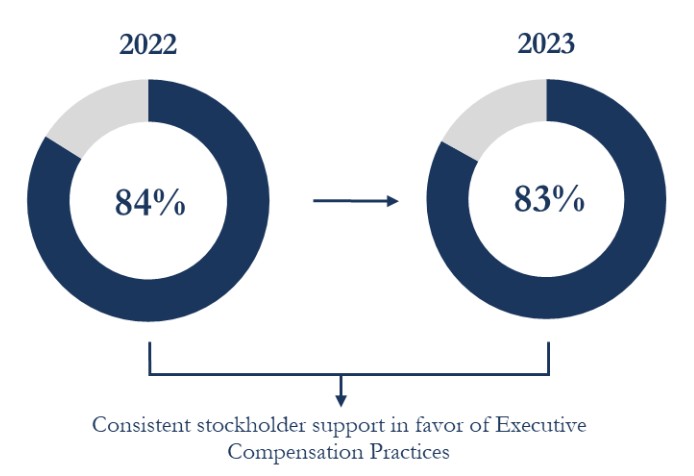 2022

84%

2023

83%

Consistent stockholder support in favor of Executive Compensation Practices